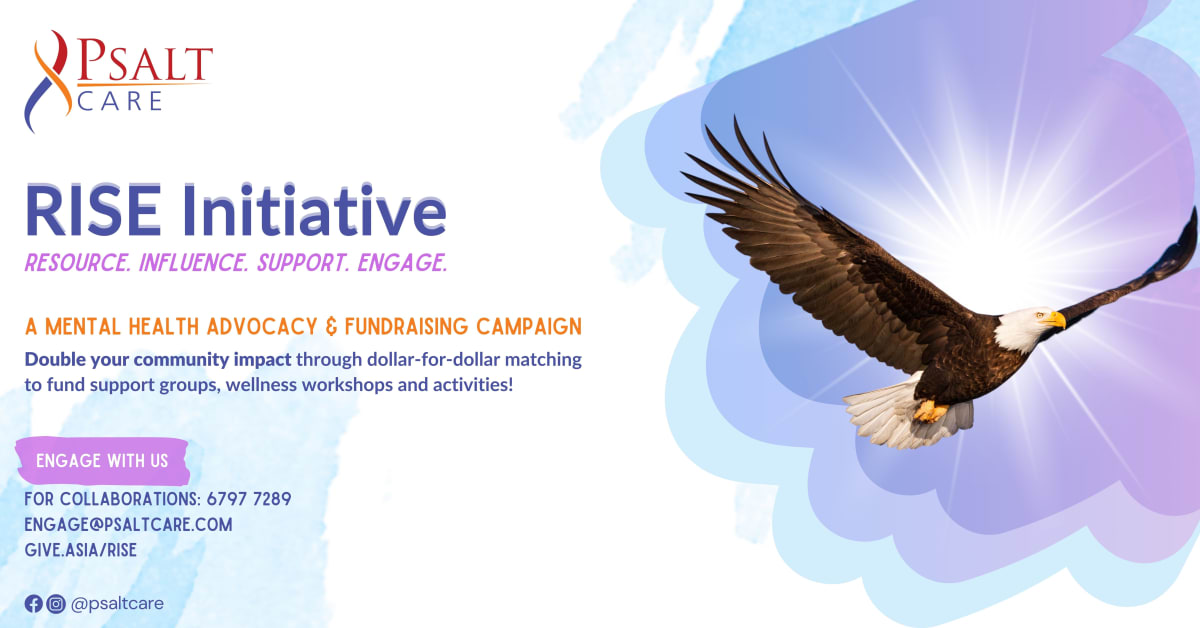 PSALT CARE

RISE Initiative
RESOURCE. INFLUENCE. SUPPORT. ENGAGE.

A MENTAL HEALTH ADVOCACY & FUNDRAISING CAMPAIGN
Double your community impact through dollar-for-dollar matching to fund support groups, wellness workshops and activities!

ENGAGE WITH US
FOR COLLABORATIONS: 6797 7289
ENGAGE@PSALTCARE.COM
GIVE.ASIA/RISE

@psaltcare